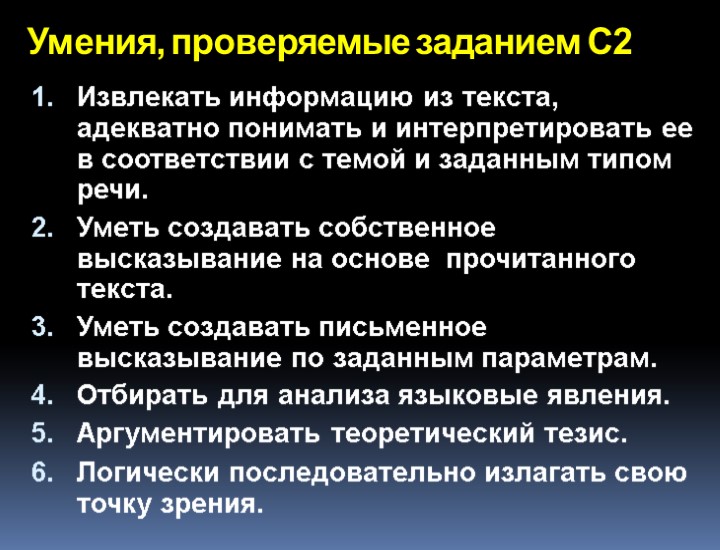 Умения, проверяемые заданием С2

1. Извлекать информацию из текста, адекватно понимать и интерпретировать ее в соответствии с темой и заданным типом речи.
2. Уметь создавать собственное высказывание на основе прочитанного текста.
3. Уметь создавать письменное высказывание по заданным параметрам.
4. Отбирать для анализа языковые явления.
5. Аргументировать теоретический тезис.
6. Логически последовательно излагать свою точку зрения.